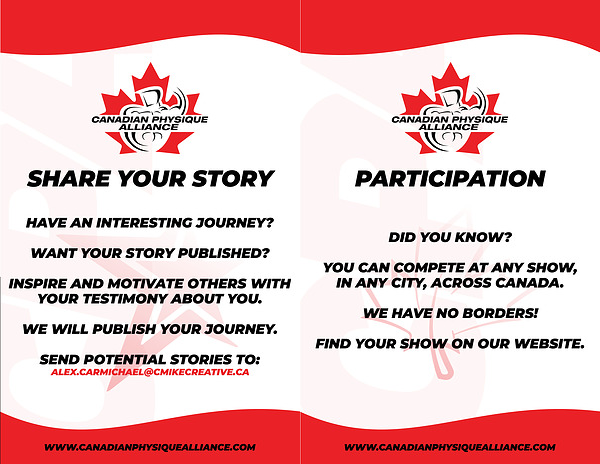 CANADIAN PHYSIQUE ALLIANCE

SHARE YOUR STORY

HAVE AN INTERESTING JOURNEY?

WANT YOUR STORY PUBLISHED?

INSPIRE AND MOTIVATE OTHERS WITH YOUR TESTIMONY ABOUT YOU.

WE WILL PUBLISH YOUR JOURNEY.

SEND POTENTIAL STORIES TO:
ALEX.CARMICHAEL@CMIKECREATIVE.CA

WWW.CANADIANPHYSIQUEALLIANCE.COM

CANADIAN PHYSIQUE ALLIANCE

PARTICIPATION

DID YOU KNOW?

YOU CAN COMPETE AT ANY SHOW, IN ANY CITY, ACROSS CANADA.

WE HAVE NO BORDERS!

FIND YOUR SHOW ON OUR WEBSITE.

WWW.CANADIANPHYSIQUEALLIANCE.COM